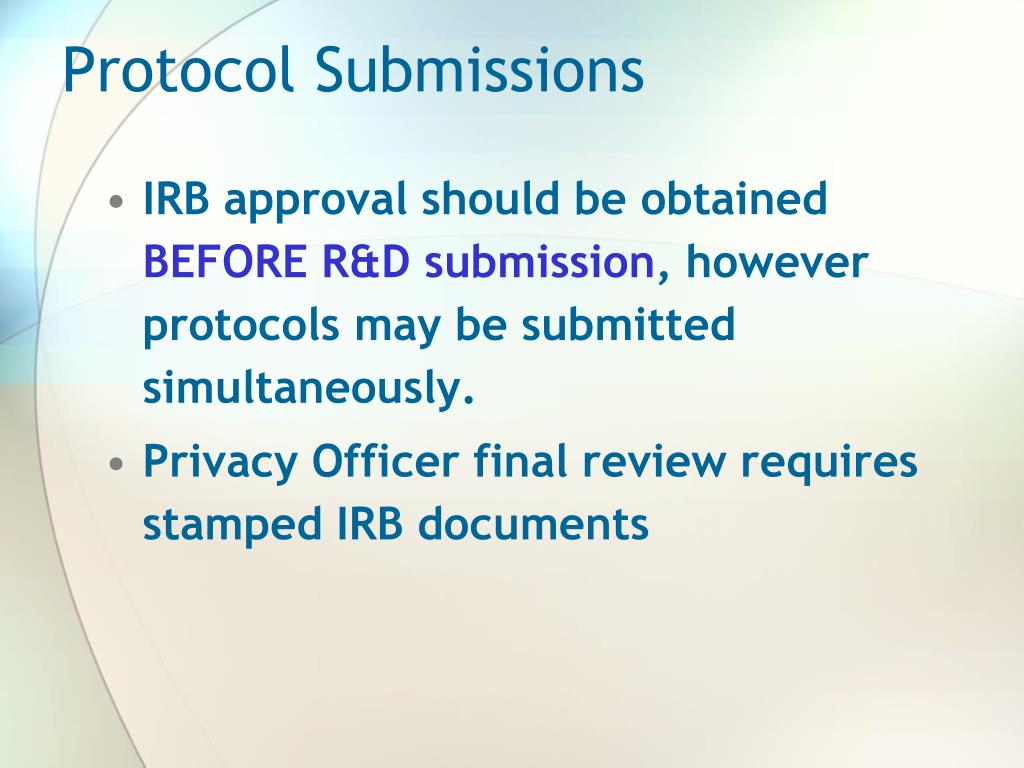 Protocol Submissions

• IRB approval should be obtained BEFORE R&D submission, however protocols may be submitted simultaneously.

• Privacy Officer final review requires stamped IRB documents